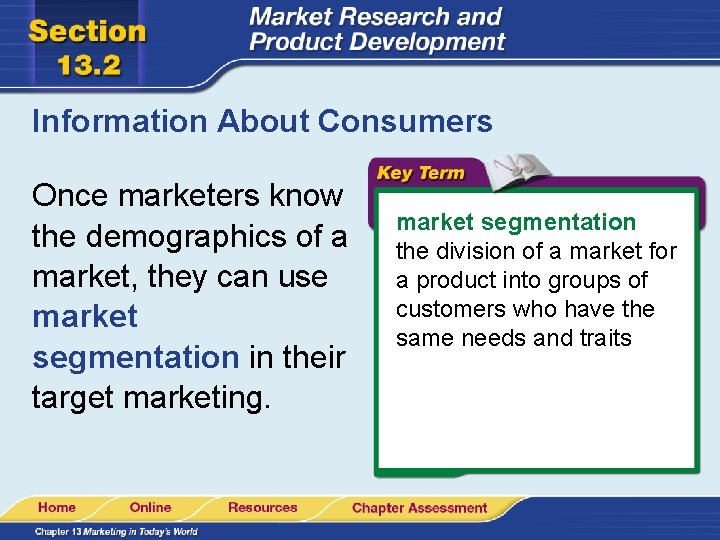 Section 13.2

Market Research and Product Development

Information About Consumers

Once marketers know the demographics of a market, they can use market segmentation in their target marketing.

Key Term

market segmentation
the division of a market for a product into groups of customers who have the same needs and traits

Home Online Resources Chapter Assessment

Chapter 13 Marketing in Today's World